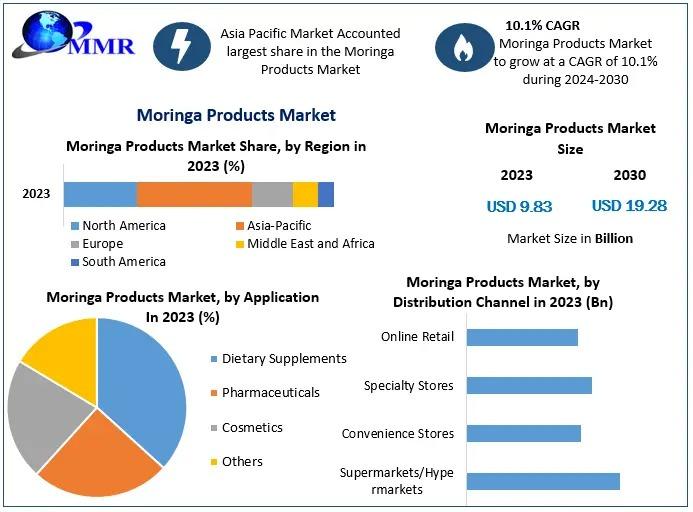 MMR

Asia Pacific Market Accounted largest share in the Moringa Products Market

10.1% CAGR
Moringa Products Market to grow at a CAGR of 10.1% during 2024-2030

Moringa Products Market

Moringa Products Market Share, by Region in 2023 (%)

2023

North America
Asia-Pacific
Europe
Middle East and Africa
South America

Moringa Products Market Size

2023
USD 9.83

2030
USD 19.28

Market Size in Billion

Moringa Products Market, by Application In 2023 (%)

Dietary Supplements
Pharmaceuticals
Cosmetics
Others

Moringa Products Market, by Distribution Channel in 2023 (Bn)

Online Retail
Specialty Stores
Convenience Stores
Supermarkets/Hypermarkets